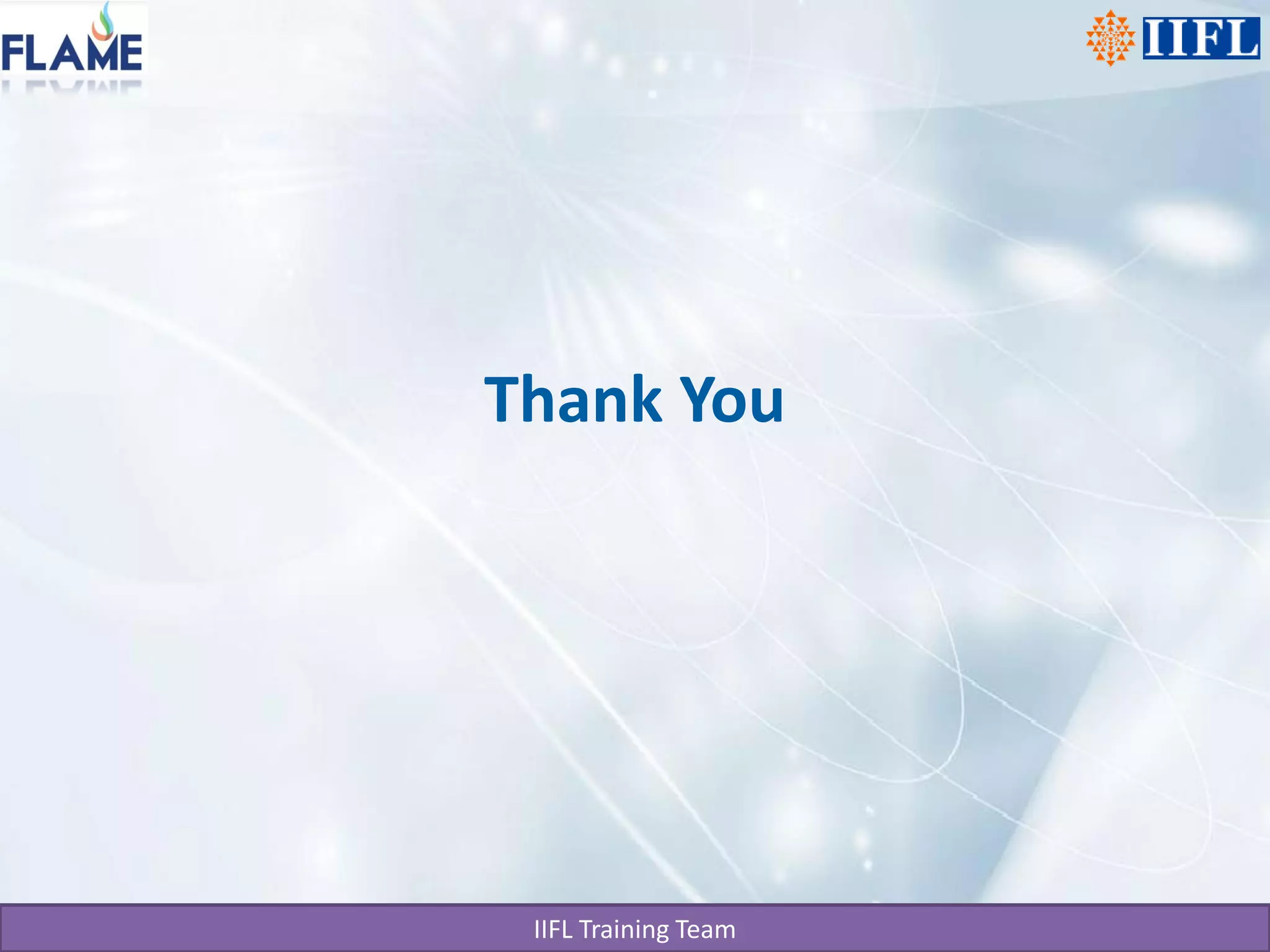 FLAME

IIFL

Thank You

IIFL Training Team